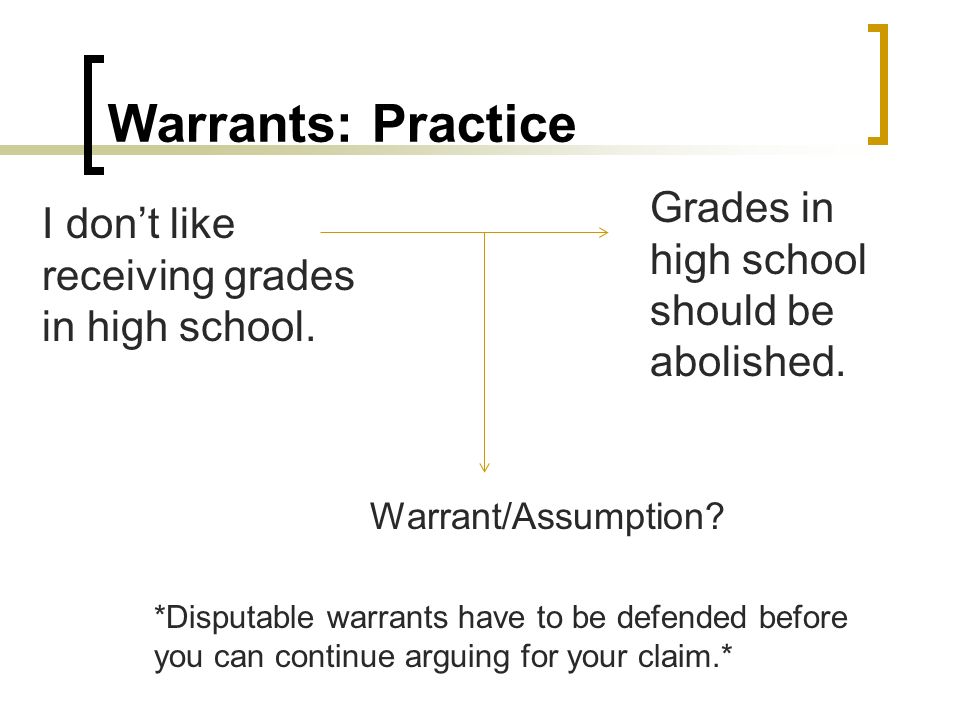 Warrants: Practice

I don’t like receiving grades in high school.

Grades in high school should be abolished.

Warrant/Assumption?

*Disputable warrants have to be defended before you can continue arguing for your claim.*